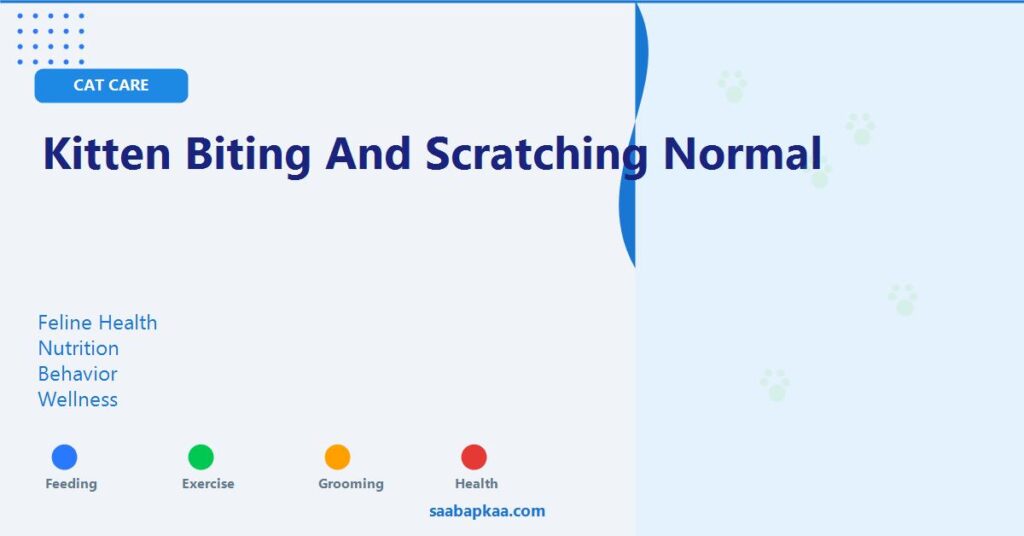 CAT CARE

Kitten Biting And Scratching Normal

Feline Health
Nutrition
Behavior
Wellness

Feeding
Exercise
Grooming
Health

saabapkaa.com